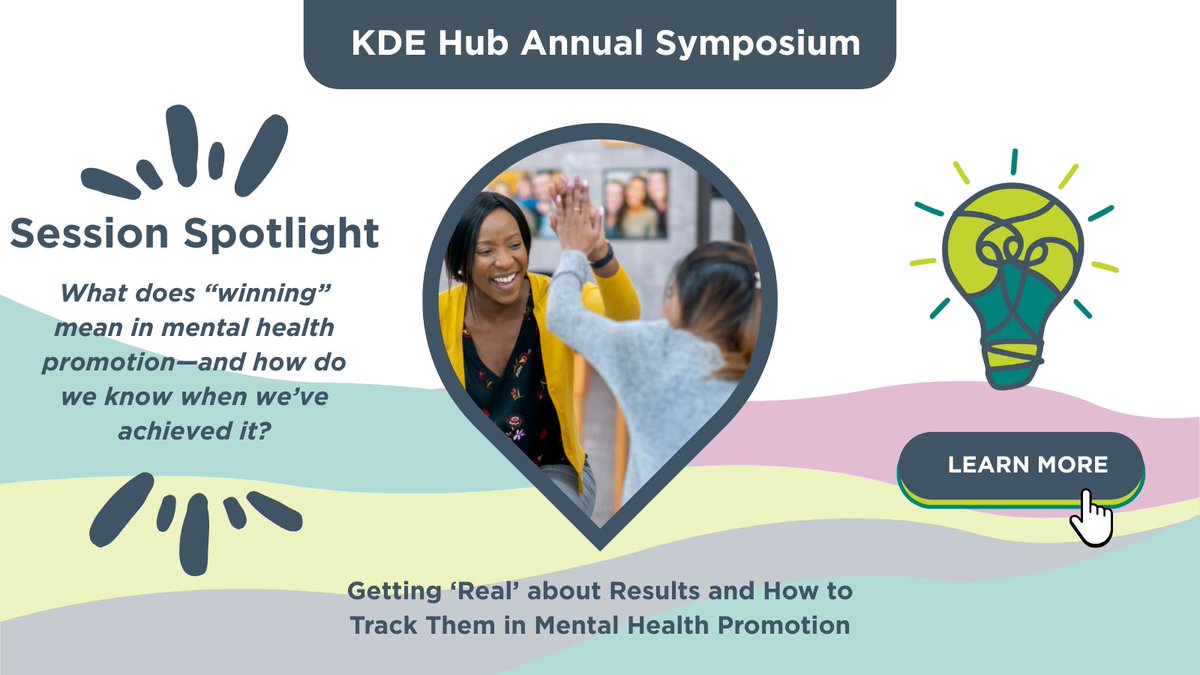 KDE Hub Annual Symposium

Session Spotlight

What does “winning” mean in mental health promotion—and how do we know when we’ve achieved it?

LEARN MORE

Getting ‘Real’ about Results and How to Track Them in Mental Health Promotion